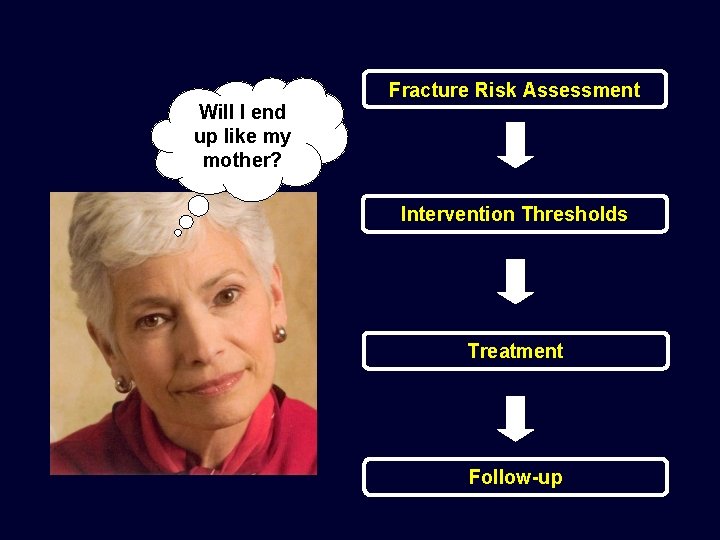 Will I end up like my mother?

Fracture Risk Assessment

Intervention Thresholds

Treatment

Follow-up